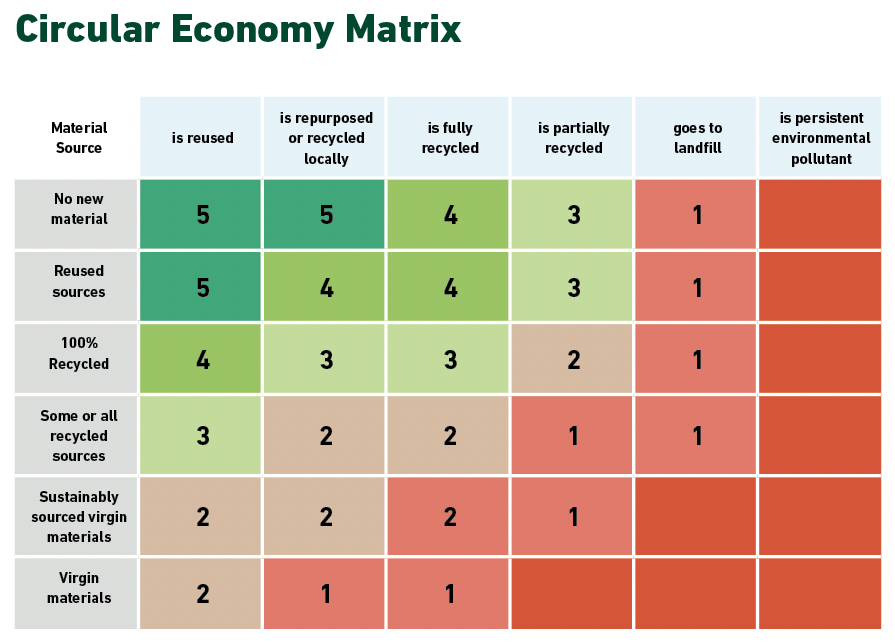 Circular Economy Matrix

| Material Source | is reused | is repurposed or recycled locally | is fully recycled | is partially recycled | goes to landfill | is persistent environmental pollutant |
|---|---|---|---|---|---|---|
| No new material | 5 | 5 | 4 | 3 | 1 | |
| Reused sources | 5 | 4 | 4 | 3 | 1 | |
| 100% Recycled | 4 | 3 | 3 | 2 | 1 | |
| Some or all recycled sources | 3 | 2 | 2 | 1 | 1 | |
| Sustainably sourced virgin materials | 2 | 2 | 2 | 1 | | |
| Virgin materials | 2 | 1 | 1 | | | |